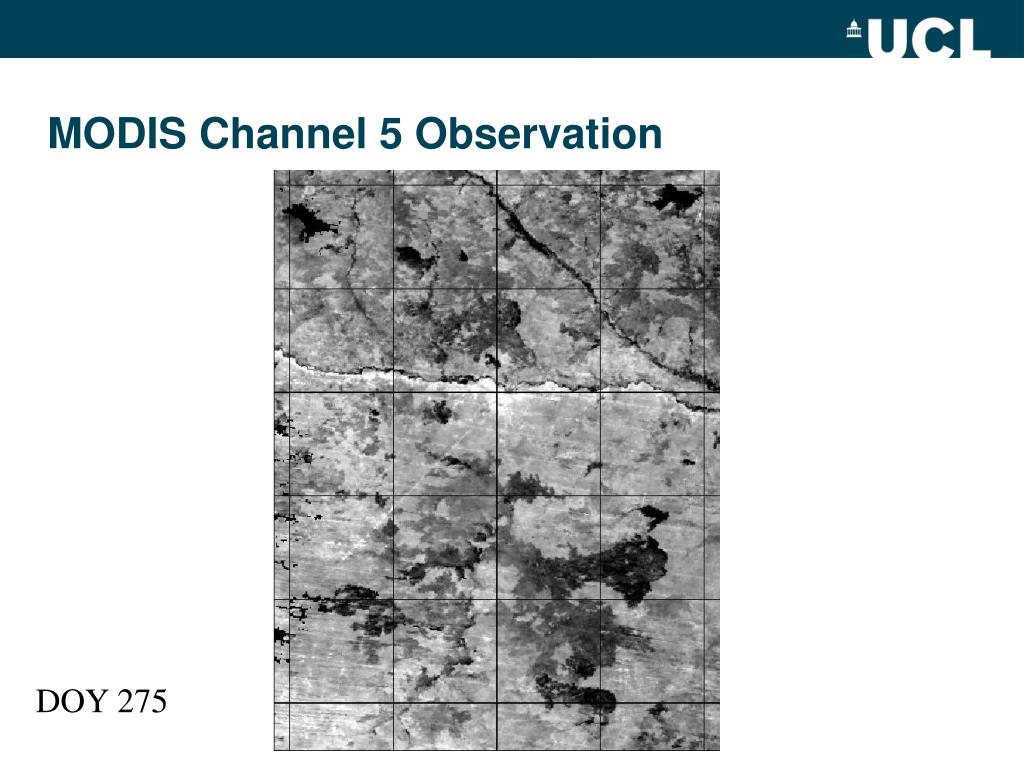 UCL

MODIS Channel 5 Observation

DOY 275